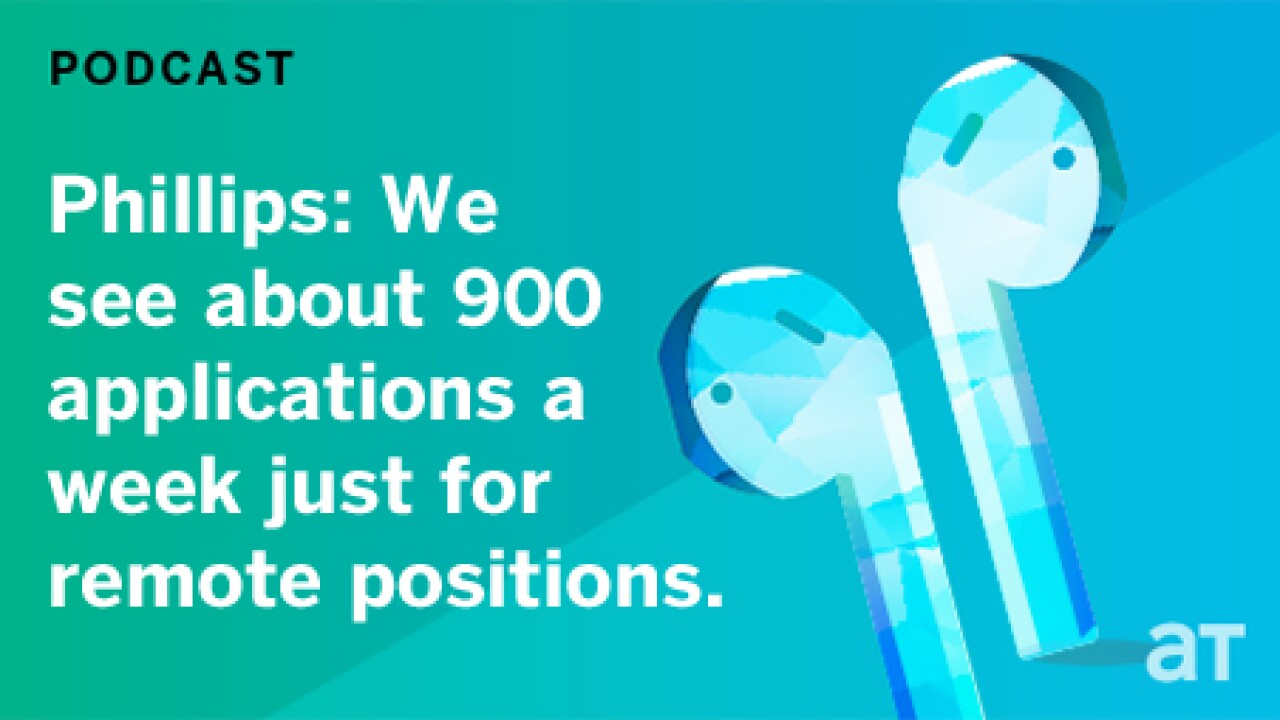 PODCAST

Phillips: We see about 900 applications a week just for remote positions.

aT